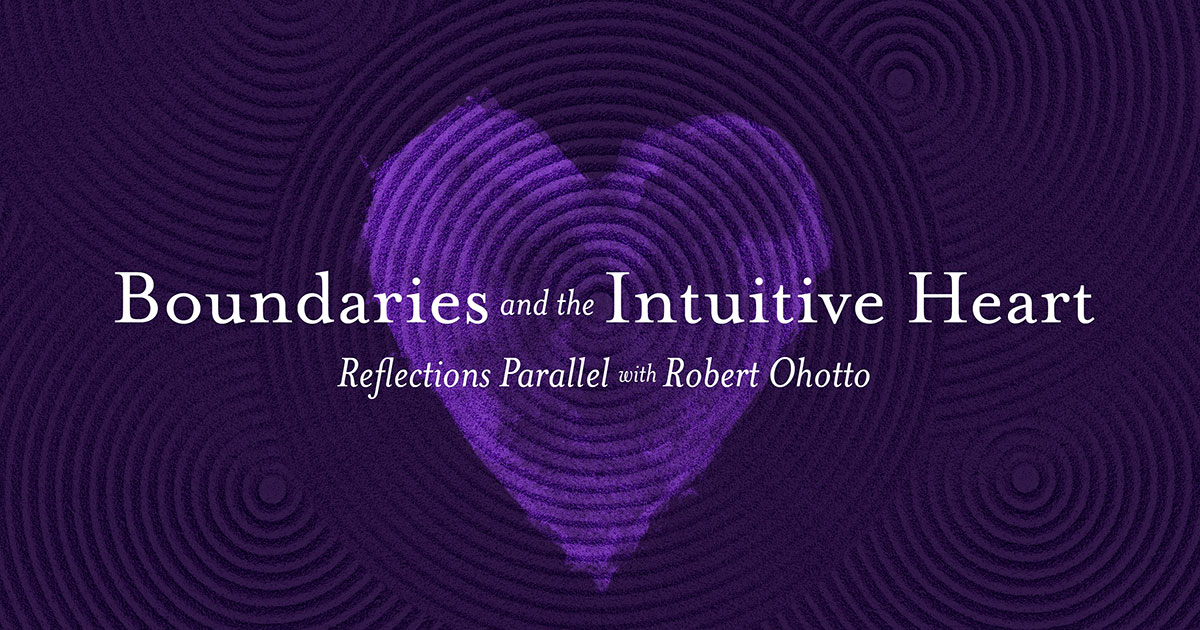 Boundaries and the Intuitive Heart

Reflections Parallel with Robert Ohotto